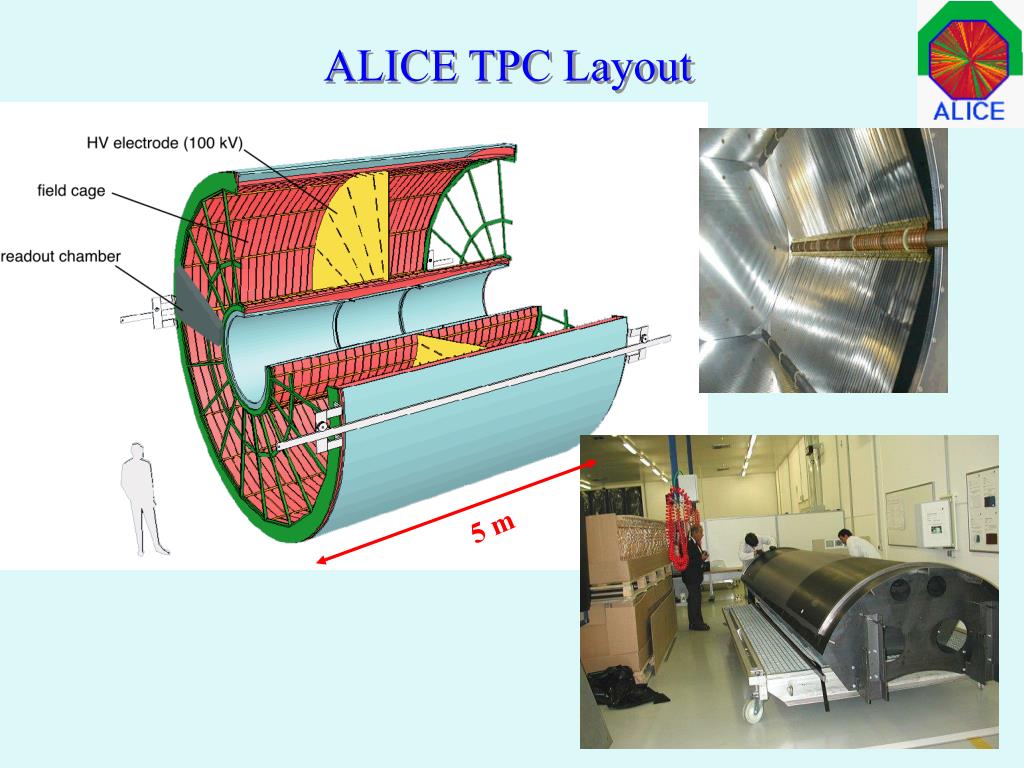 ALICE TPC Layout

ALICE

HV electrode (100 kV)

field cage

readout chamber

5 m